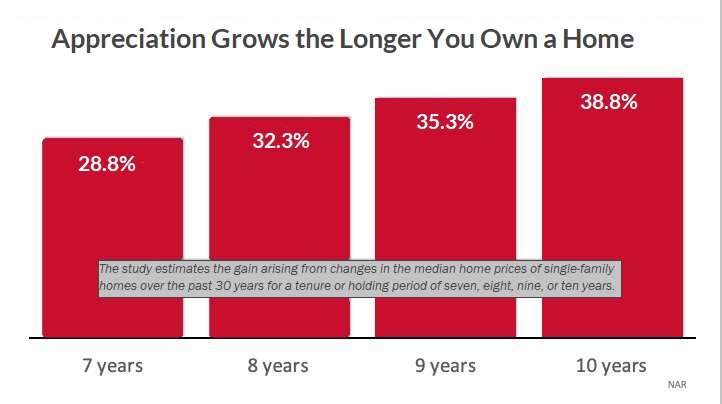 Appreciation Grows the Longer You Own a Home

28.8%

32.3%

35.3%

38.8%

The study estimates the gain arising from changes in the median home prices of single-family homes over the past 30 years for a tenure or holding period of seven, eight, nine, or ten years.

7 years

8 years

9 years

10 years

NAR